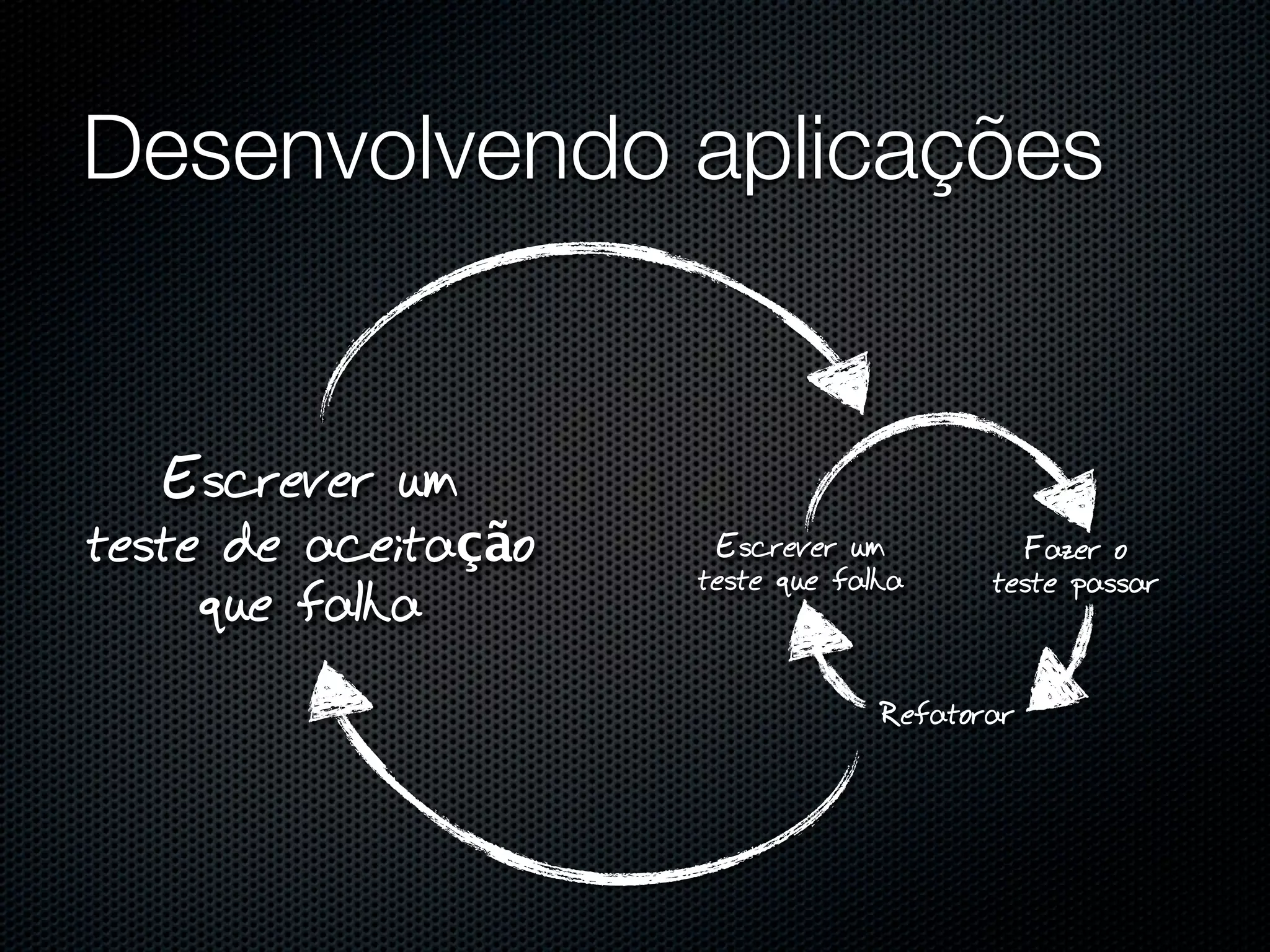 Desenvolvendo aplicações

Escrever um teste de aceitação que falha

Escrever um teste que falha

Fazer o teste passar

Refatorar